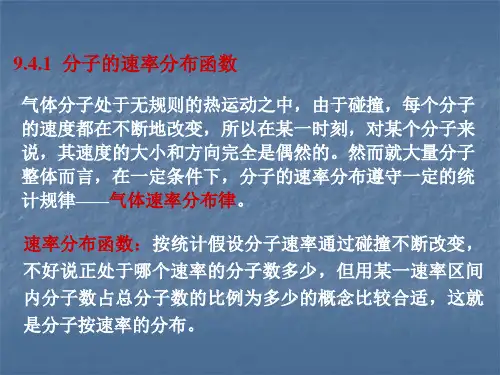 9.4.1 分子的速率分布函数

气体分子处于无规则的热运动之中，由于碰撞，每个分子的速度都在不断地改变，所以在某一时刻，对某个分子来说，其速度的大小和方向完全是偶然的。然而就大量分子整体而言，在一定条件下，分子的速率分布遵守一定的统计规律——气体速率分布律。

速率分布函数：按统计假设分子速率通过碰撞不断改变，不好说正处于哪个速率的分子数多少，但用某一速率区间内分子数占总分子数的比例为多少的概念比较合适，这就是分子按速率的分布。